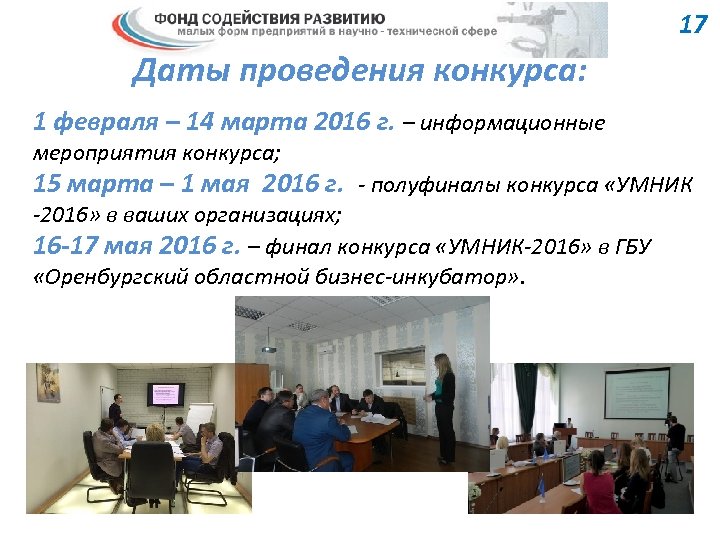 ФОНД СОДЕЙСТВИЯ РАЗВИТИЮ
малых форм предприятий в научно - технической сфере

17

Даты проведения конкурса:

1 февраля – 14 марта 2016 г. – информационные мероприятия конкурса;
15 марта – 1 мая 2016 г. - полуфиналы конкурса «УМНИК -2016» в ваших организациях;
16-17 мая 2016 г. – финал конкурса «УМНИК-2016» в ГБУ «Оренбургский областной бизнес-инкубатор».